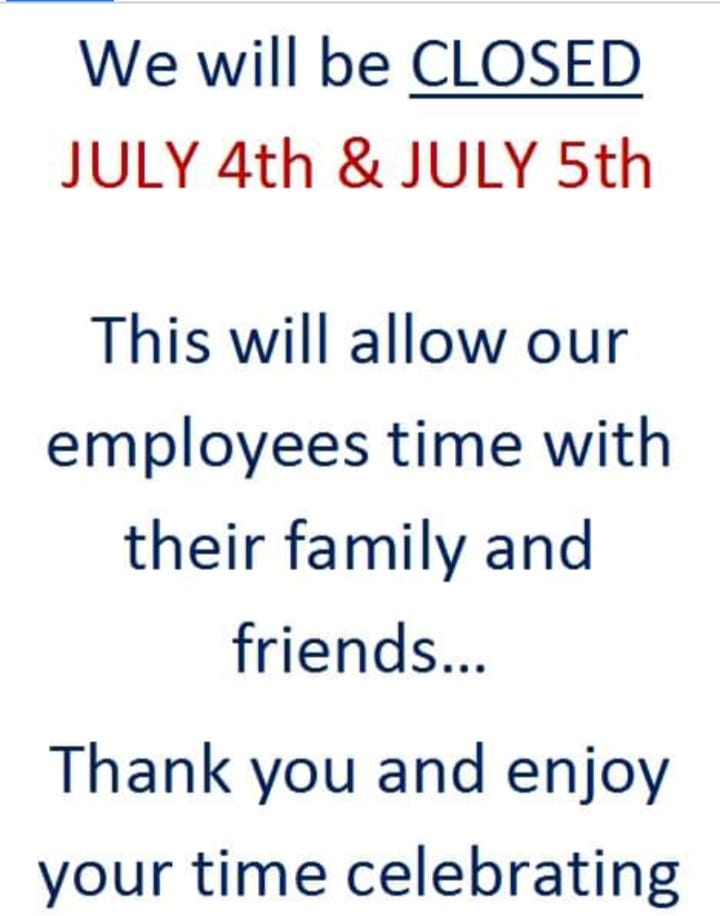 We will be CLOSED
JULY 4th & JULY 5th

This will allow our employees time with their family and friends...

Thank you and enjoy your time celebrating